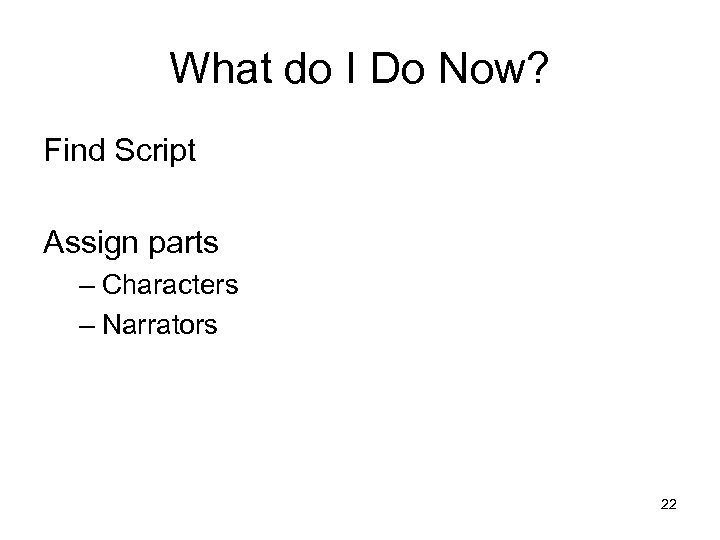 What do I Do Now?

Find Script

Assign parts
– Characters
– Narrators

22